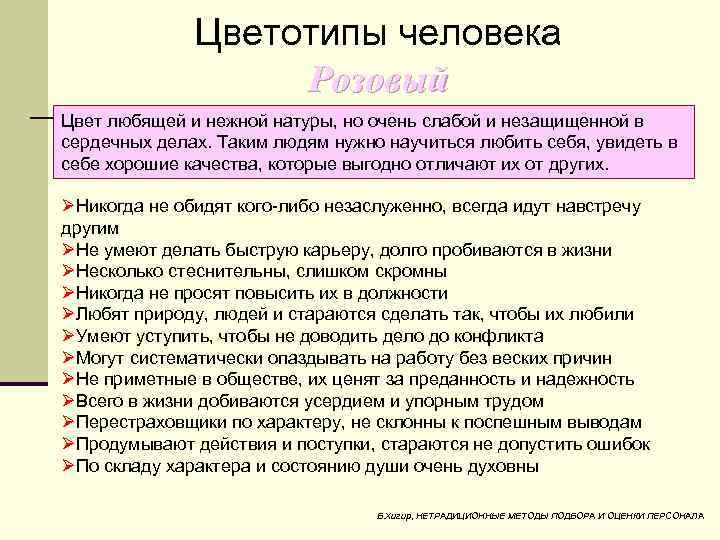 Цветотипы человека

Розовый

Цвет любящей и нежной натуры, но очень слабой и незащищенной в сердечных делах. Таким людям нужно научиться любить себя, увидеть в себе хорошие качества, которые выгодно отличают их от других.

➢Никогда не обидят кого-либо незаслуженно, всегда идут навстречу другим
➢Не умеют делать быструю карьеру, долго пробиваются в жизни
➢Несколько стеснительны, слишком скромны
➢Никогда не просят повысить их в должности
➢Любят природу, людей и стараются сделать так, чтобы их любили
➢Умеют уступить, чтобы не доводить дело до конфликта
➢Могут систематически опаздывать на работу без веских причин
➢Не приметные в обществе, их ценят за преданность и надежность
➢Всего в жизни добиваются усердием и упорным трудом
➢Перестраховщики по характеру, не склонны к поспешным выводам
➢Продумывают действия и поступки, стараются не допустить ошибок
➢По складу характера и состоянию души очень духовны

Б.Хигир, НЕТРАДИЦИОННЫЕ МЕТОДЫ ПОДБОРА И ОЦЕНКИ ПЕРСОНАЛА